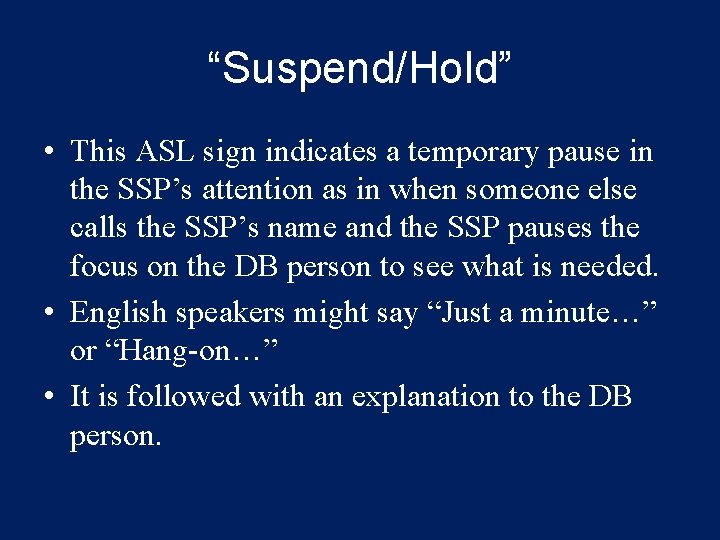 “Suspend/Hold”

• This ASL sign indicates a temporary pause in the SSP’s attention as in when someone else calls the SSP’s name and the SSP pauses the focus on the DB person to see what is needed.
• English speakers might say “Just a minute…” or “Hang-on…”
• It is followed with an explanation to the DB person.